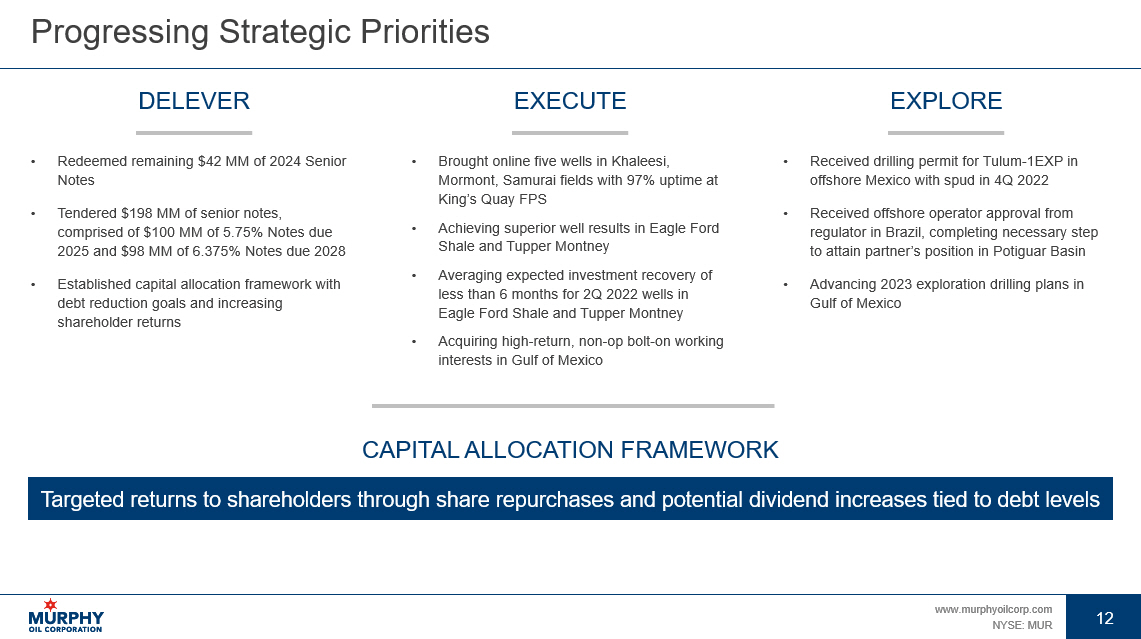 Progressing Strategic Priorities

DELEVER

• Redeemed remaining $42 MM of 2024 Senior Notes

• Tendered $198 MM of senior notes, comprised of $100 MM of 5.75% Notes due 2025 and $98 MM of 6.375% Notes due 2028

• Established capital allocation framework with debt reduction goals and increasing shareholder returns

EXECUTE

• Brought online five wells in Khaleesi, Mormont, Samurai fields with 97% uptime at King's Quay FPS

• Achieving superior well results in Eagle Ford Shale and Tupper Montney

• Averaging expected investment recovery of less than 6 months for 2Q 2022 wells in Eagle Ford Shale and Tupper Montney

• Acquiring high-return, non-op bolt-on working interests in Gulf of Mexico

EXPLORE

• Received drilling permit for Tulum-1EXP in offshore Mexico with spud in 4Q 2022

• Received offshore operator approval from regulator in Brazil, completing necessary step to attain partner's position in Potiguar Basin

• Advancing 2023 exploration drilling plans in Gulf of Mexico

CAPITAL ALLOCATION FRAMEWORK

Targeted returns to shareholders through share repurchases and potential dividend increases tied to debt levels

MURPHY OIL CORPORATION

www.murphyoilcorp.com
NYSE: MUR

12